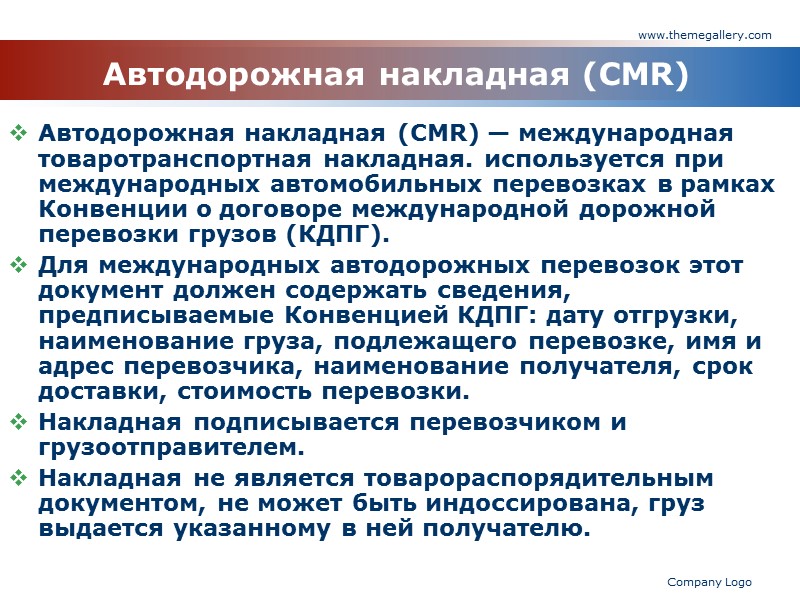 www.themegallery.com

Автодорожная накладная (CMR)

❖ Автодорожная накладная (CMR) — международная товаротранспортная накладная. используется при международных автомобильных перевозках в рамках Конвенции о договоре международной дорожной перевозки грузов (КДПГ).

❖ Для международных автодорожных перевозок этот документ должен содержать сведения, предписываемые Конвенцией КДПГ: дату отгрузки, наименование груза, подлежащего перевозке, имя и адрес перевозчика, наименование получателя, срок доставки, стоимость перевозки.

❖ Накладная подписывается перевозчиком и грузоотправителем.

❖ Накладная не является товарораспорядительным документом, не может быть индоссирована, груз выдается указанному в ней получателю.

Company Logo